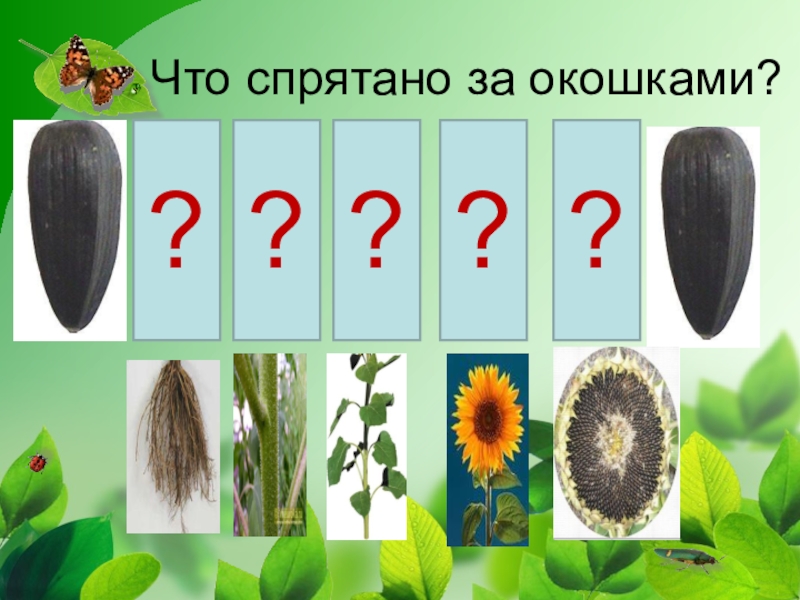 Что спрятано за окошками?

? ? ? ? ?